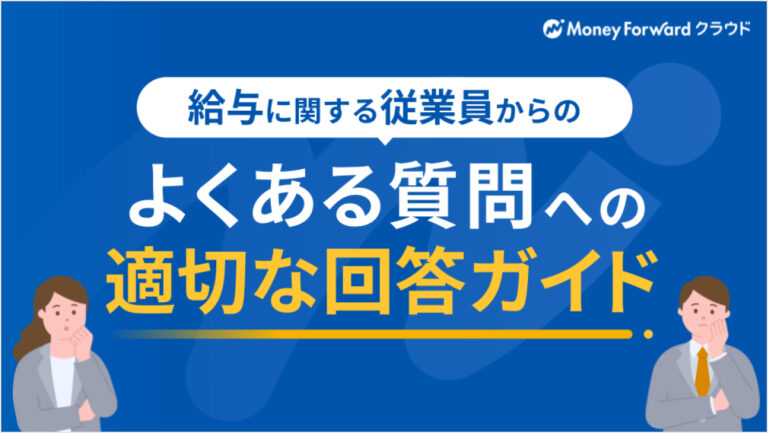 Money Forward クラウド

給与に関する従業員からの

よくある質問への

適切な回答ガイド